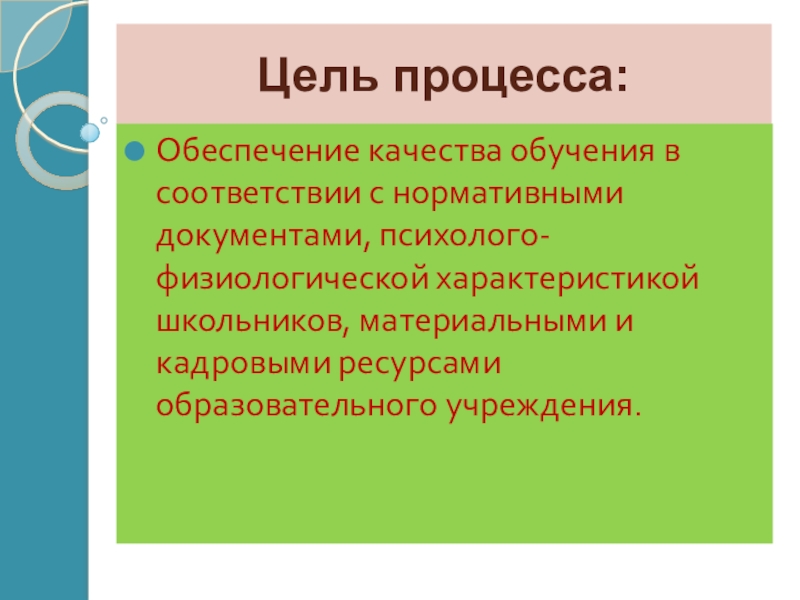 Цель процесса:

Обеспечение качества обучения в соответствии с нормативными документами, психолого-физиологической характеристикой школьников, материальными и кадровыми ресурсами образовательного учреждения.